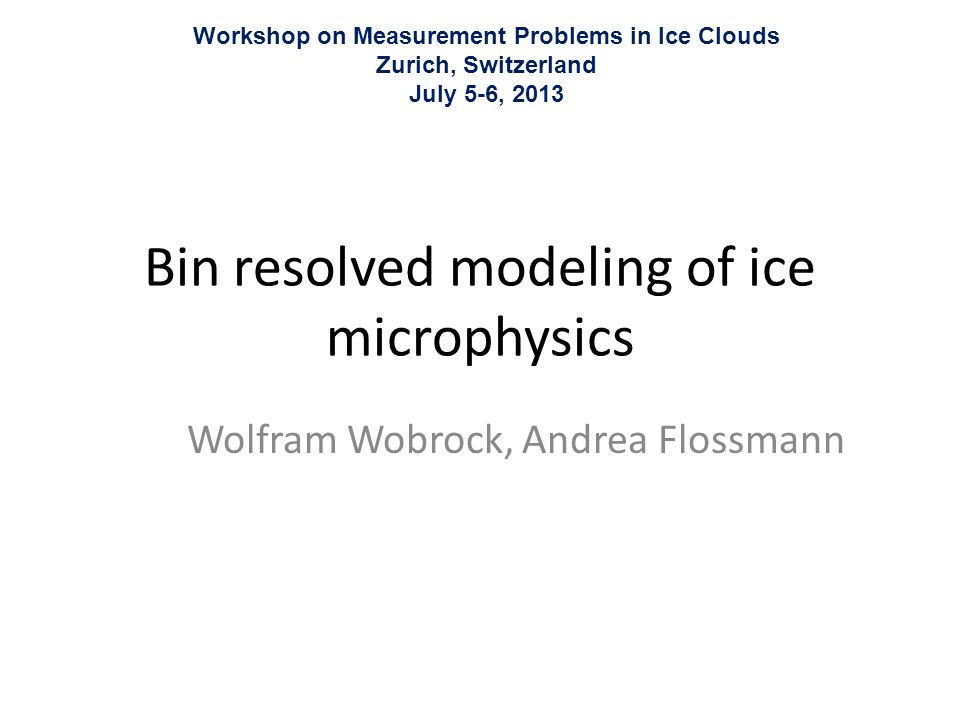 Workshop on Measurement Problems in Ice Clouds
Zurich, Switzerland
July 5-6, 2013

Bin resolved modeling of ice microphysics

Wolfram Wobrock, Andrea Flossmann